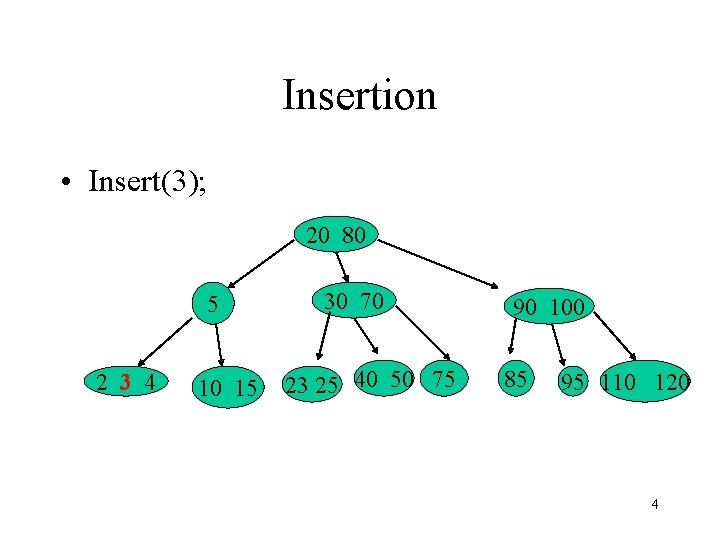 Insertion

• Insert(3);

20 80

5

30 70

90 100

2 3 4

10 15

23 25

40 50

75

85

95

110 120

4